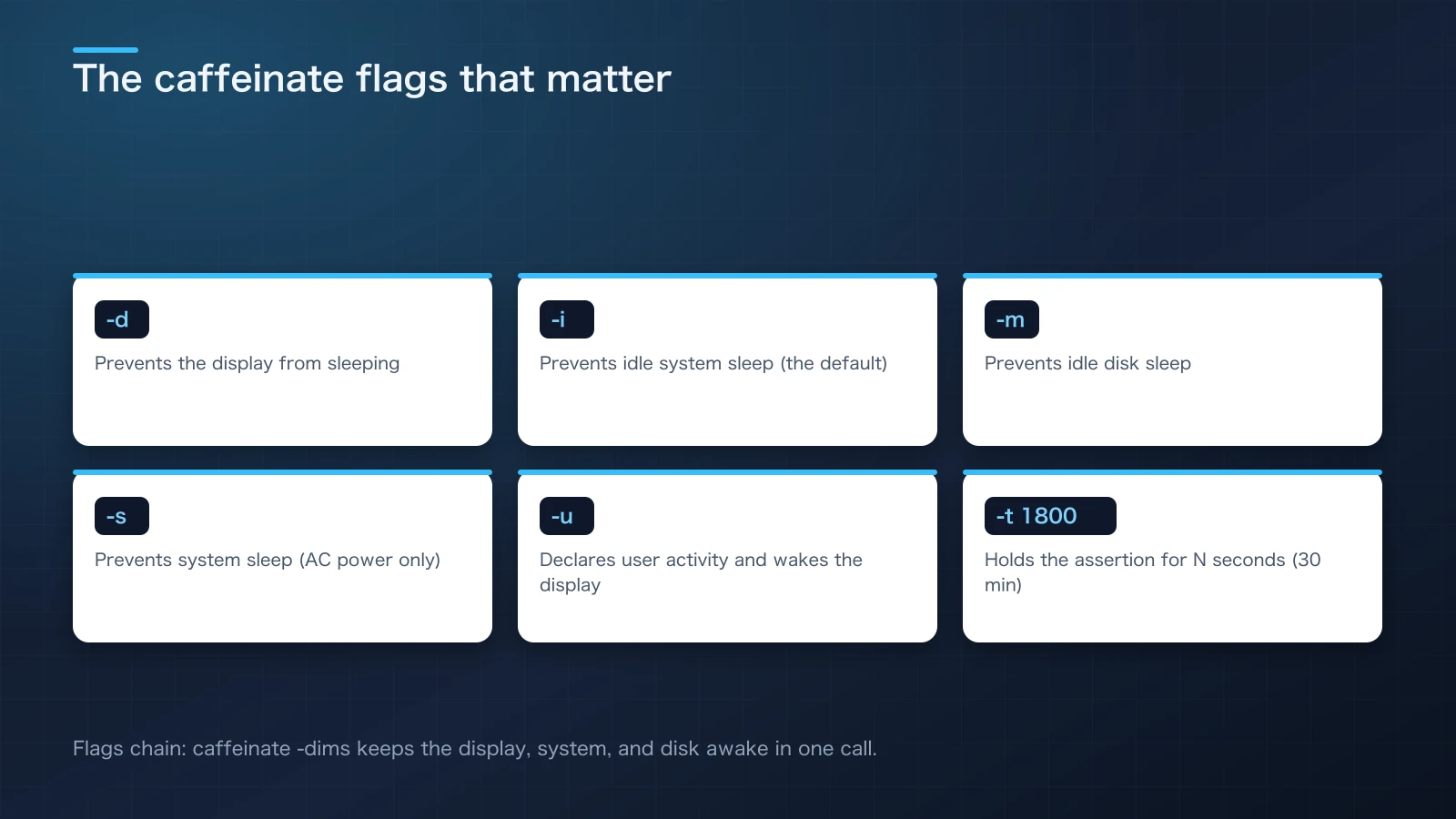 The caffeinate flags that matter

-d

Prevents the display from sleeping

-i

Prevents idle system sleep (the default)

-m

Prevents idle disk sleep

-s

Prevents system sleep (AC power only)

-u

Declares user activity and wakes the display

-t 1800

Holds the assertion for N seconds (30 min)

Flags chain: caffeinate -dims keeps the display, system, and disk awake in one call.